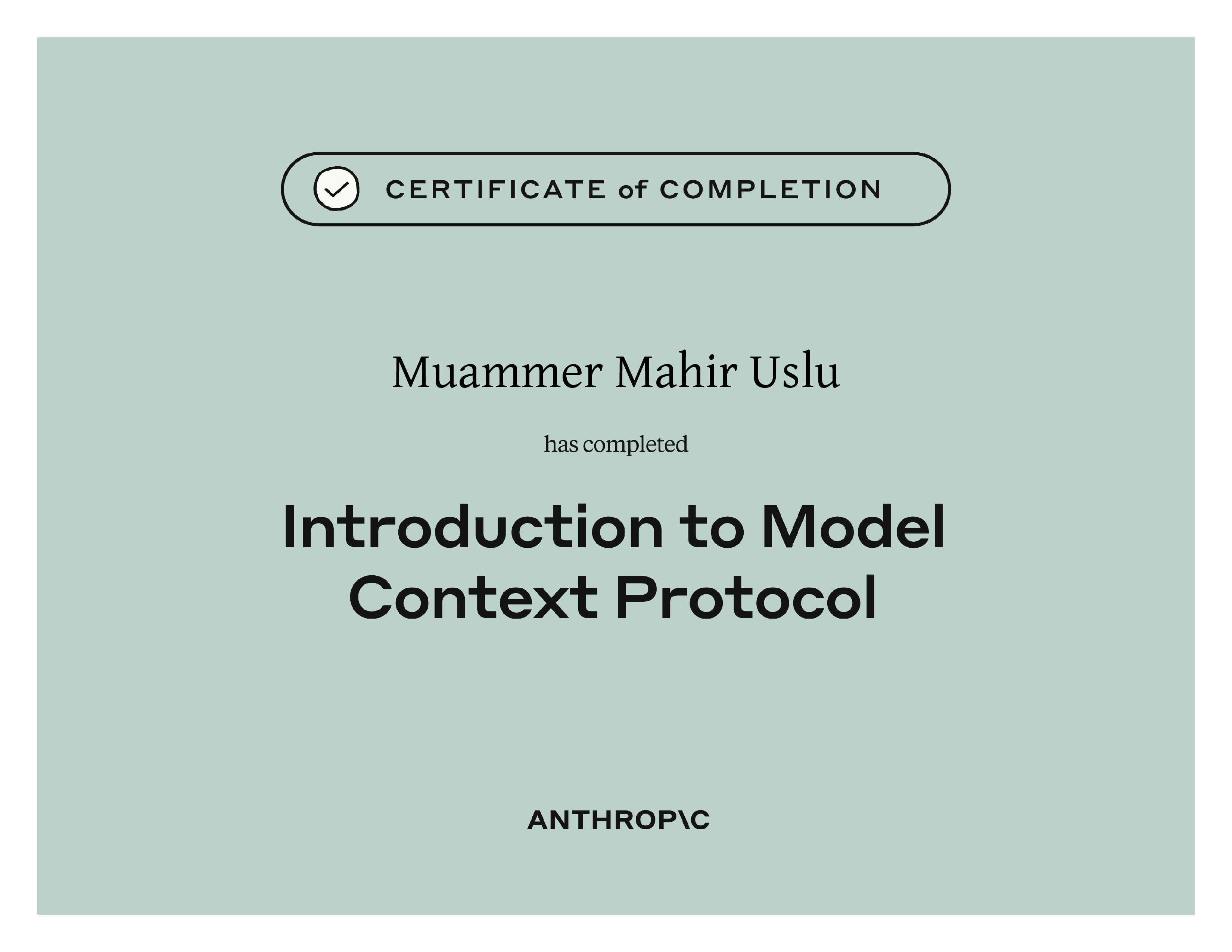 CERTIFICATE of COMPLETION

Muammer Mahir Uslu

has completed

Introduction to Model Context Protocol

ANTHROP\C